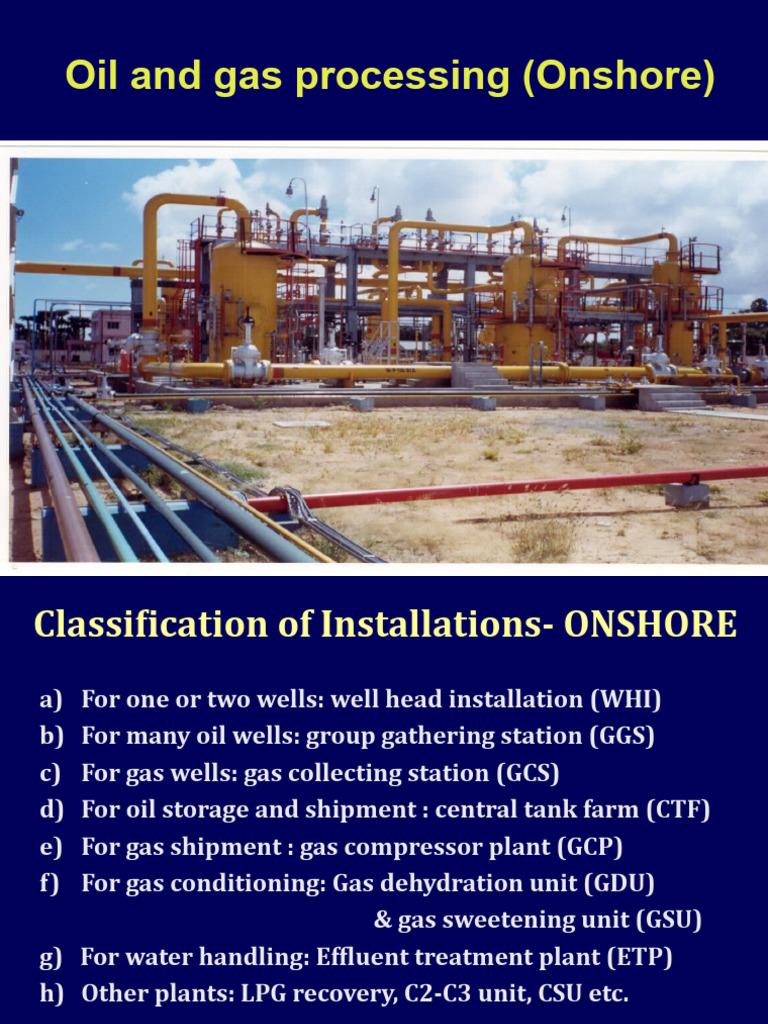 Oil and gas processing (Onshore)

Classification of Installations- ONSHORE

a) For one or two wells: well head installation (WHI)
b) For many oil wells: group gathering station (GGS)
c) For gas wells: gas collecting station (GCS)
d) For oil storage and shipment : central tank farm (CTF)
e) For gas shipment : gas compressor plant (GCP)
f) For gas conditioning: Gas dehydration unit (GDU) & gas sweetening unit (GSU)
g) For water handling: Effluent treatment plant (ETP)
h) Other plants: LPG recovery, C2-C3 unit, CSU etc.